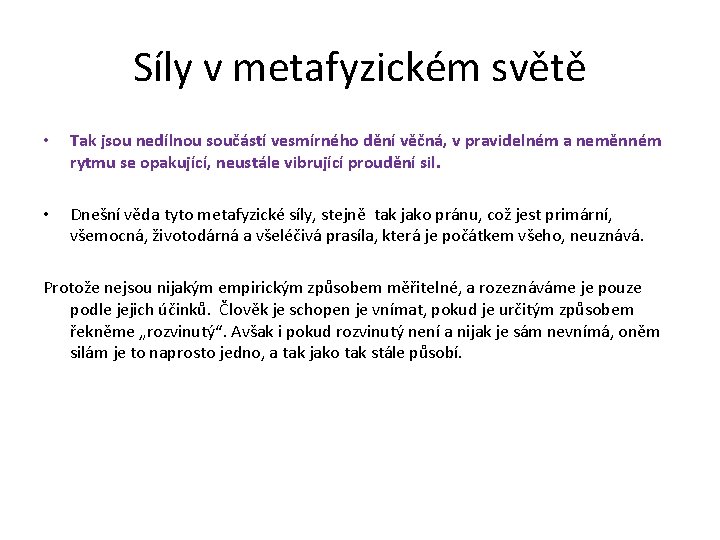 Síly v metafyzickém světě

• Tak jsou nedílnou součástí vesmírného dění věčná, v pravidelném a neměnném rytmu se opakující, neustále vibrující proudění sil.

• Dnešní věda tyto metafyzické síly, stejně tak jako pránu, což jest primární, všemocná, životodárná a všeléčivá prasíla, která je počátkem všeho, neuznává.

Protože nejsou nijakým empirickým způsobem měřitelné, a rozeznáváme je pouze podle jejich účinků. Člověk je schopen je vnímat, pokud je určitým způsobem řekněme „rozvinutý“. Avšak i pokud rozvinutý není a nijak je sám nevnímá, oněm silám je to naprosto jedno, a tak jako tak stále působí.